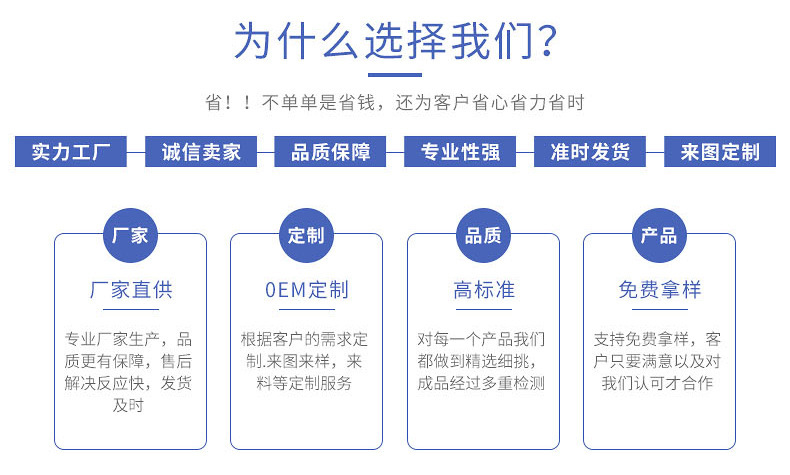 为什么选择我们?

省!!不单单是省钱，还为客户省心省力省时

实力工厂 诚信卖家 品质保障 专业性强 准时发货 来图定制

厂家

厂家直供

专业厂家生产，品质更有保障，售后解决反应快，发货及时

定制

OEM定制

根据客户的需求定制.来图来样，来料等定制服务

品质

高标准

对每一个产品我们都做到精选细挑，成品经过多重检测

产品

免费拿样

支持免费拿样，客户只要满意以及对我们认可才合作